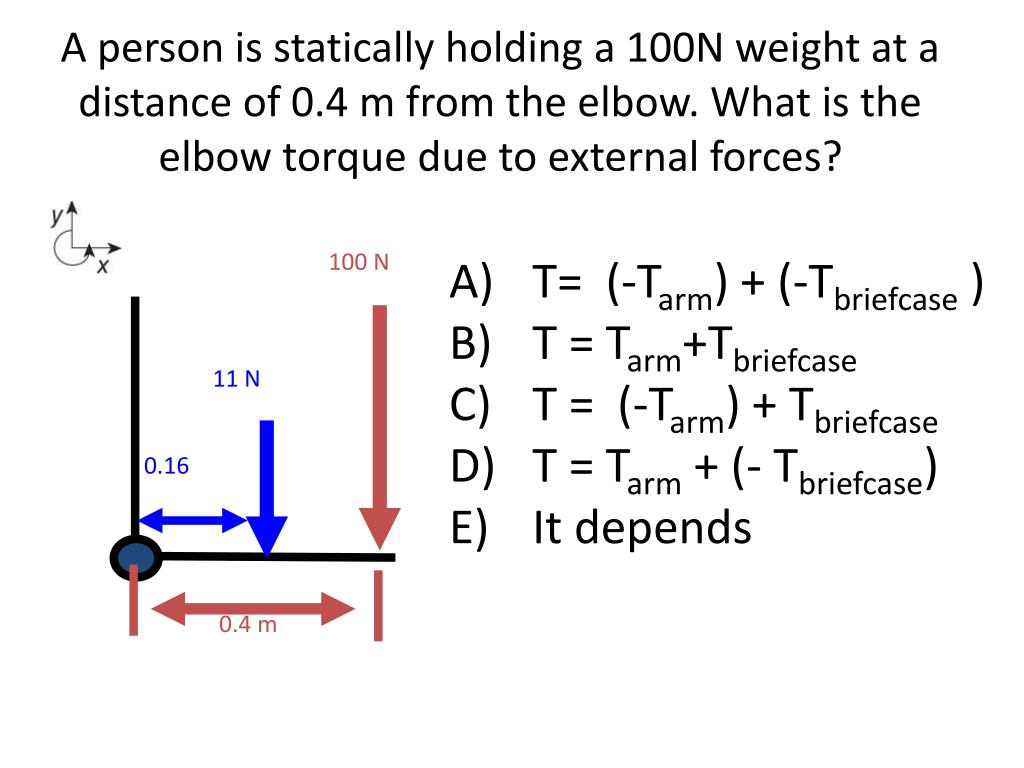 A person is statically holding a 100N weight at a distance of 0.4 m from the elbow. What is the elbow torque due to external forces?

y
x

100 N

11 N

0.16

0.4 m

A) $T= (-T_{arm}) + (-T_{briefcase})$
B) $T = T_{arm}+T_{briefcase}$
C) $T = (-T_{arm}) + T_{briefcase}$
D) $T = T_{arm} + (- T_{briefcase})$
E) It depends